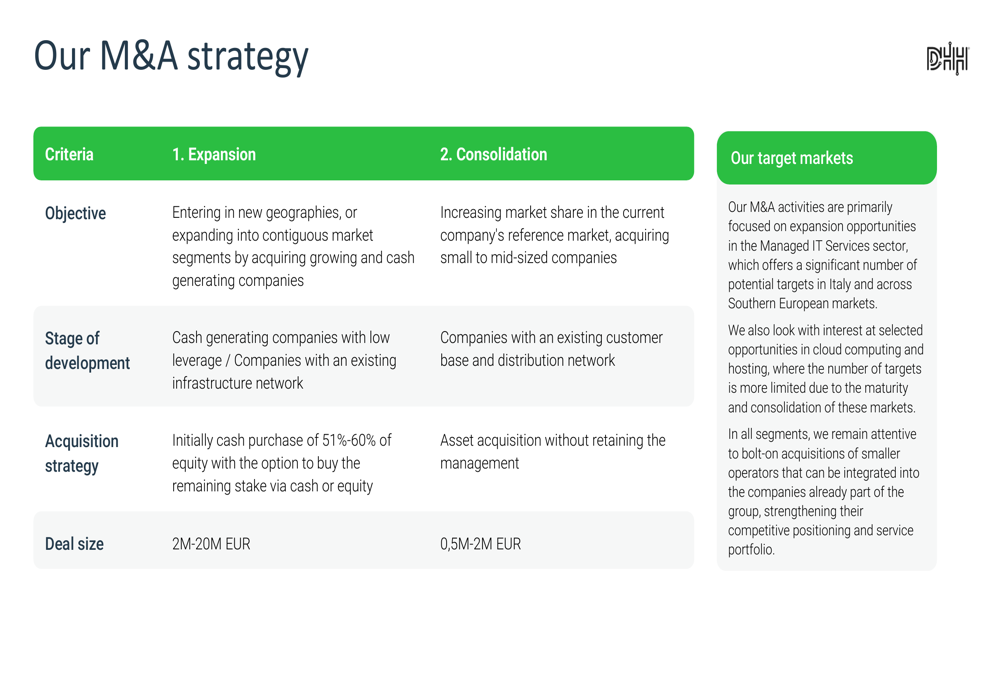 Our M&A strategy

DHH

| Criteria | 1. Expansion | 2. Consolidation |
|---|---|---|
| Objective | Entering in new geographies, or expanding into contiguous market segments by acquiring growing and cash generating companies | Increasing market share in the current company's reference market, acquiring small to mid-sized companies |
| Stage of development | Cash generating companies with low leverage / Companies with an existing infrastructure network | Companies with an existing customer base and distribution network |
| Acquisition strategy | Initially cash purchase of 51%-60% of equity with the option to buy the remaining stake via cash or equity | Asset acquisition without retaining the management |
| Deal size | 2M-20M EUR | 0,5M-2M EUR |

Our target markets

Our M&A activities are primarily focused on expansion opportunities in the Managed IT Services sector, which offers a significant number of potential targets in Italy and across Southern European markets.

We also look with interest at selected opportunities in cloud computing and hosting, where the number of targets is more limited due to the maturity and consolidation of these markets.

In all segments, we remain attentive to bolt-on acquisitions of smaller operators that can be integrated into the companies already part of the group, strengthening their competitive positioning and service portfolio.